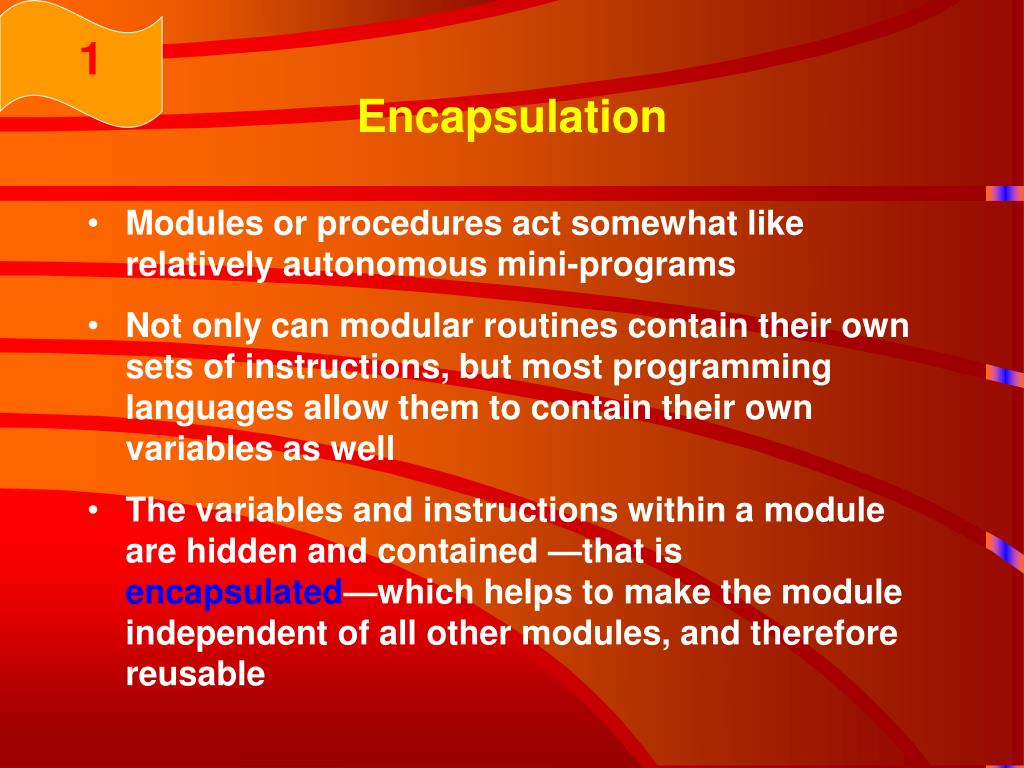 1

Encapsulation

• Modules or procedures act somewhat like relatively autonomous mini-programs

• Not only can modular routines contain their own sets of instructions, but most programming languages allow them to contain their own variables as well

• The variables and instructions within a module are hidden and contained —that is encapsulated—which helps to make the module independent of all other modules, and therefore reusable